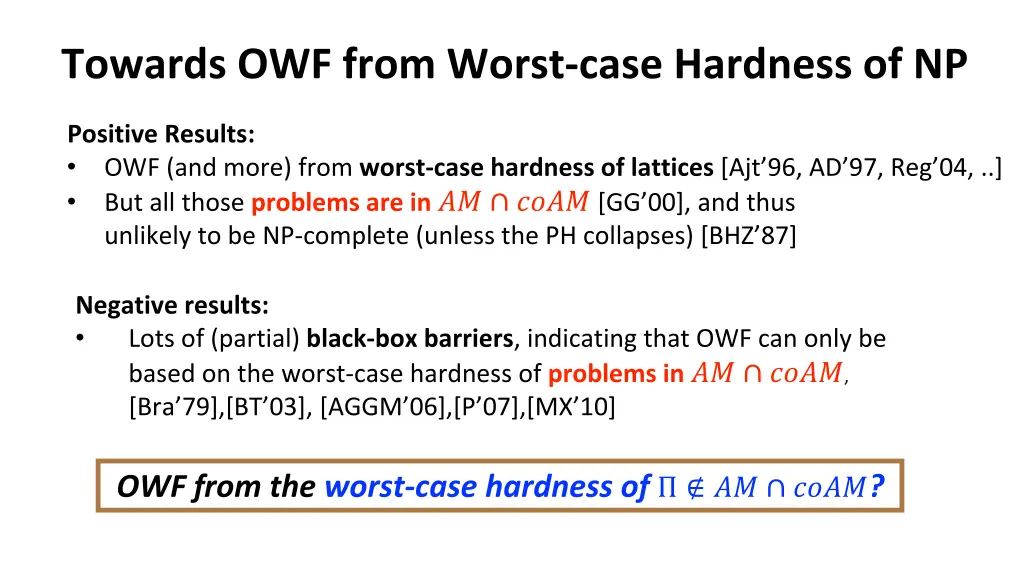 Towards OWF from Worst-case Hardness of NP

Positive Results:
• OWF (and more) from worst-case hardness of lattices [Ajt'96, AD'97, Reg'04, ..]
• But all those problems are in $AM \cap coAM$ [GG'00], and thus unlikely to be NP-complete (unless the PH collapses) [BHZ'87]

Negative results:
• Lots of (partial) black-box barriers, indicating that OWF can only be based on the worst-case hardness of problems in $AM \cap coAM$, [Bra'79],[BT'03], [AGGM'06],[P'07],[MX'10]

OWF from the worst-case hardness of $\Pi \notin AM \cap coAM$?